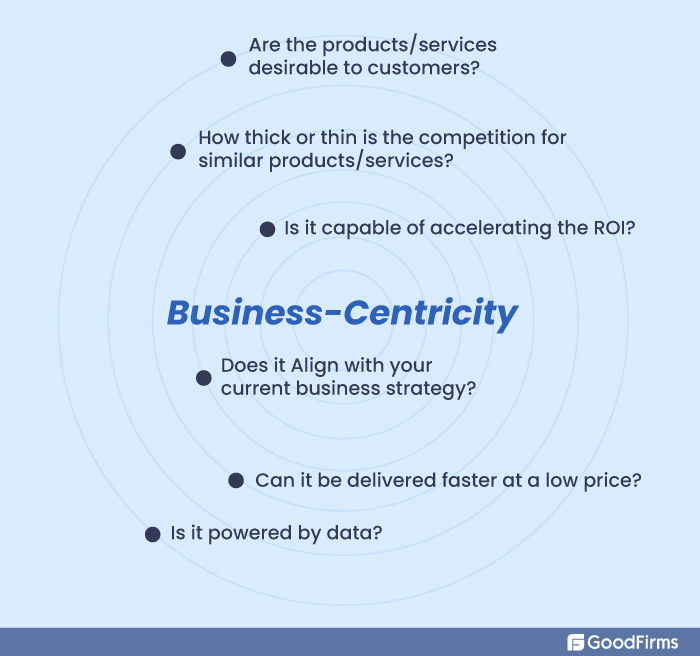 Are the products/services desirable to customers?

How thick or thin is the competition for similar products/services?

Is it capable of accelerating the ROI?

Business-Centricity

Does it Align with your current business strategy?

Can it be delivered faster at a low price?

Is it powered by data?

GoodFirms